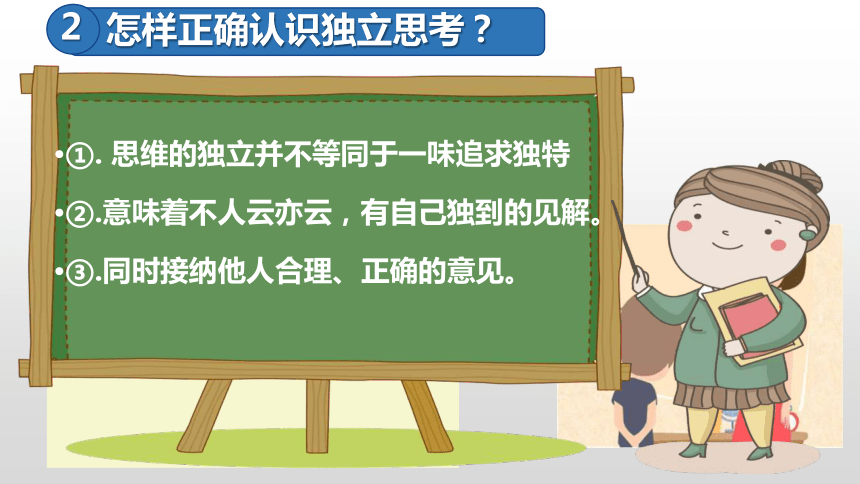 2 怎样正确认识独立思考？

•①. 思维的独立并不等同于一味追求独特

•②.意味着不人云亦云，有自己独到的见解。

•③.同时接纳他人合理、正确的意见。